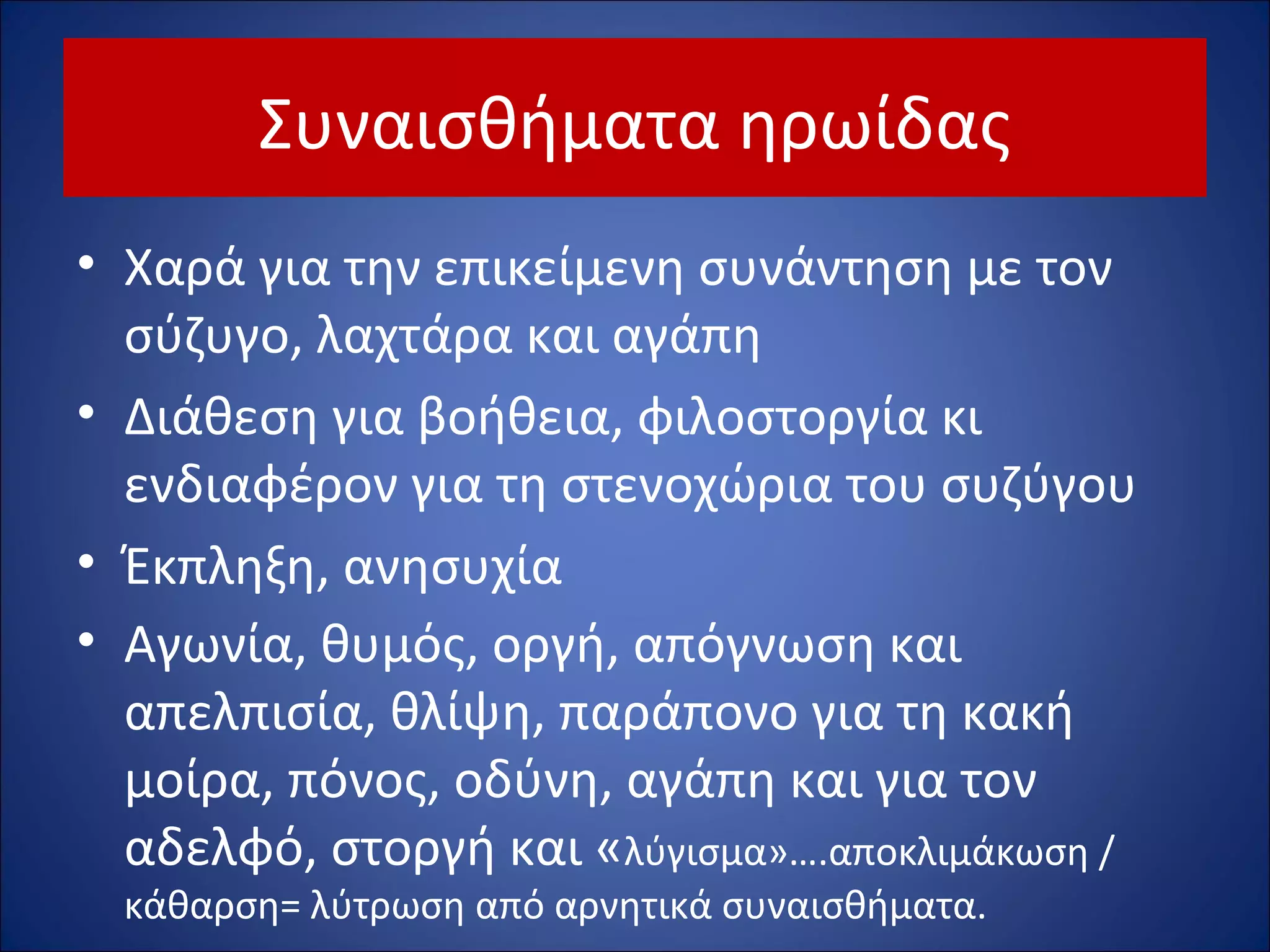 Συναισθήματα ηρωίδας

• Χαρά για την επικείμενη συνάντηση με τον σύζυγο, λαχτάρα και αγάπη
• Διάθεση για βοήθεια, φιλοστοργία κι ενδιαφέρον για τη στενοχώρια του συζύγου
• Έκπληξη, ανησυχία
• Αγωνία, θυμός, οργή, απόγνωση και απελπισία, θλίψη, παράπονο για τη κακή μοίρα, πόνος, οδύνη, αγάπη και για τον αδελφό, στοργή και «λύγισμα»….αποκλιμάκωση / κάθαρση= λύτρωση από αρνητικά συναισθήματα.